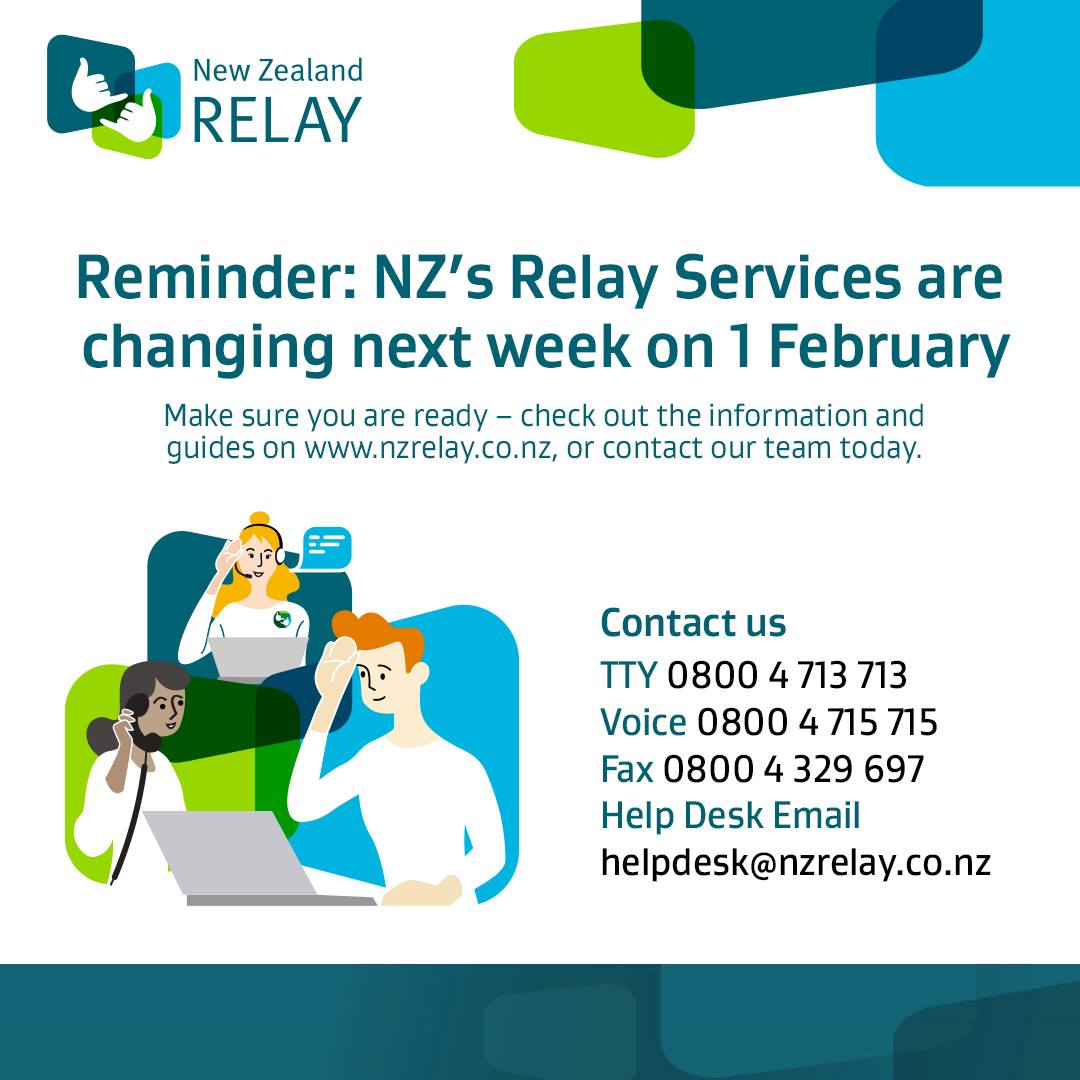 New Zealand
RELAY

Reminder: NZ's Relay Services are changing next week on 1 February

Make sure you are ready – check out the information and guides on www.nzrelay.co.nz, or contact our team today.

Contact us
TTY 0800 4 713 713
Voice 0800 4 715 715
Fax 0800 4 329 697
Help Desk Email
helpdesk@nzrelay.co.nz